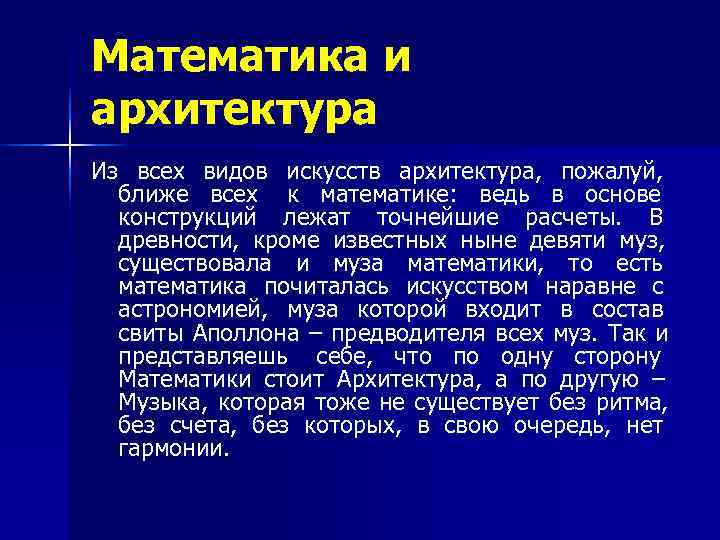 Математика и архитектура

Из всех видов искусств архитектура, пожалуй, ближе всех к математике: ведь в основе конструкций лежат точнейшие расчеты. В древности, кроме известных ныне девяти муз, существовала и муза математики, то есть математика почиталась искусством наравне с астрономией, муза которой входит в состав свиты Аполлона – предводителя всех муз. Так и представляешь себе, что по одну сторону Математики стоит Архитектура, а по другую – Музыка, которая тоже не существует без ритма, без счета, без которых, в свою очередь, нет гармонии.